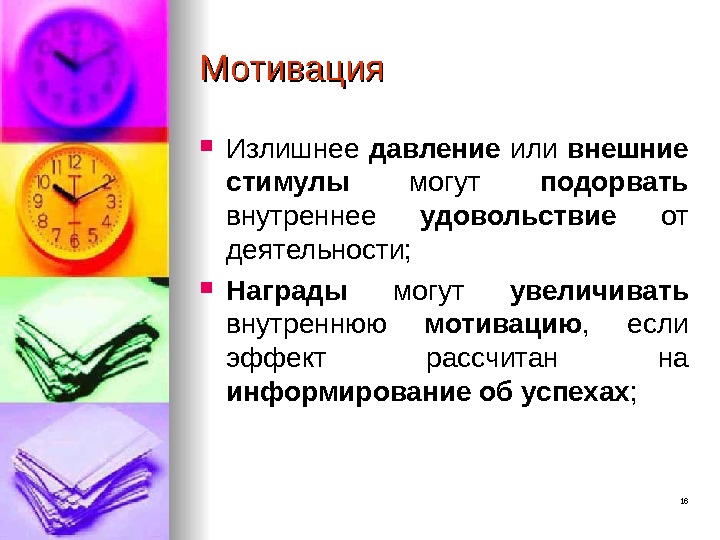 Мотивация

Излишнее давление или внешние стимулы могут подорвать внутреннее удовольствие от деятельности;

Награды могут увеличивать внутреннюю мотивацию, если эффект рассчитан на информирование об успехах;

16